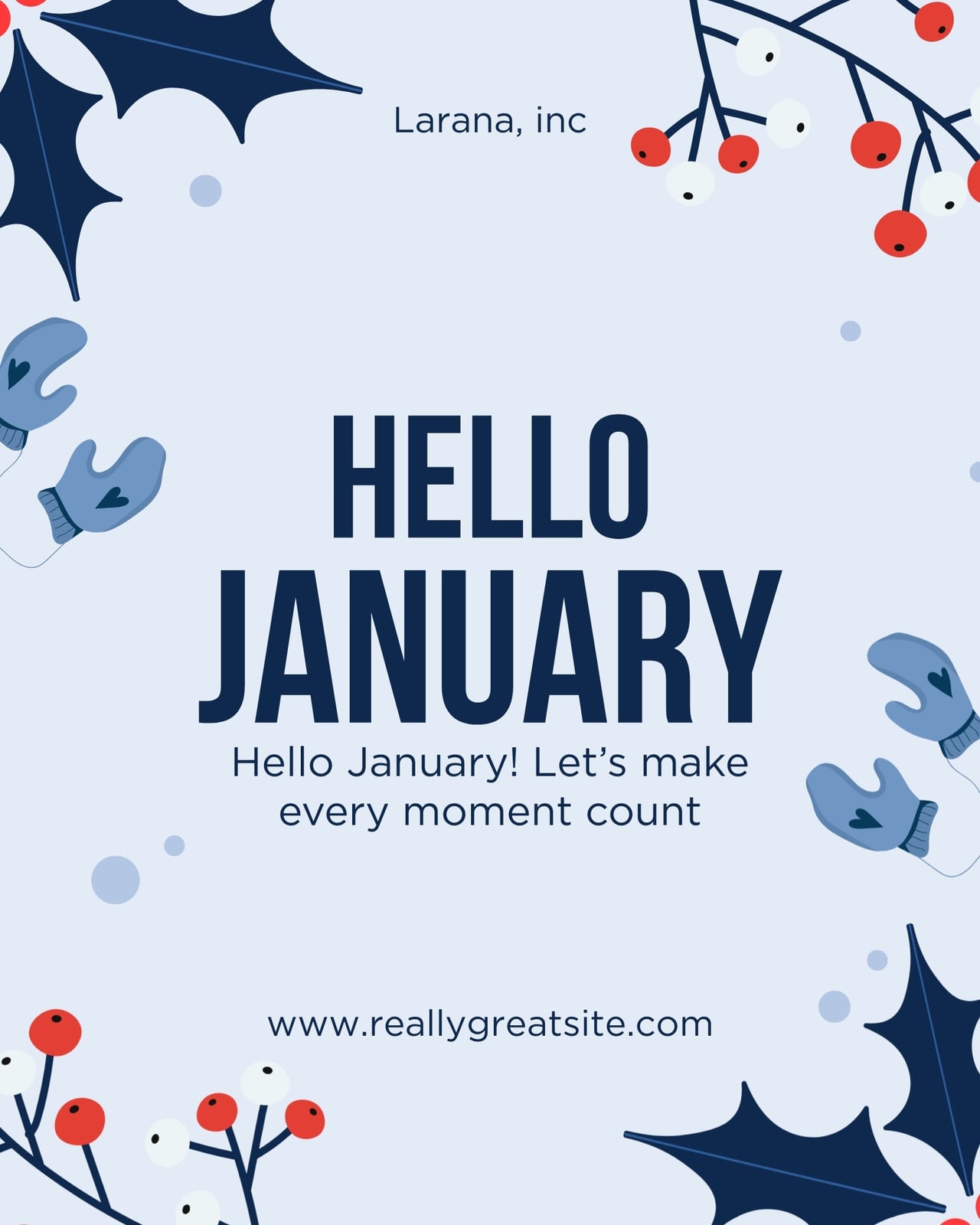 Larana, inc

HELLO JANUARY

Hello January! Let’s make every moment count

www.reallygreatsite.com